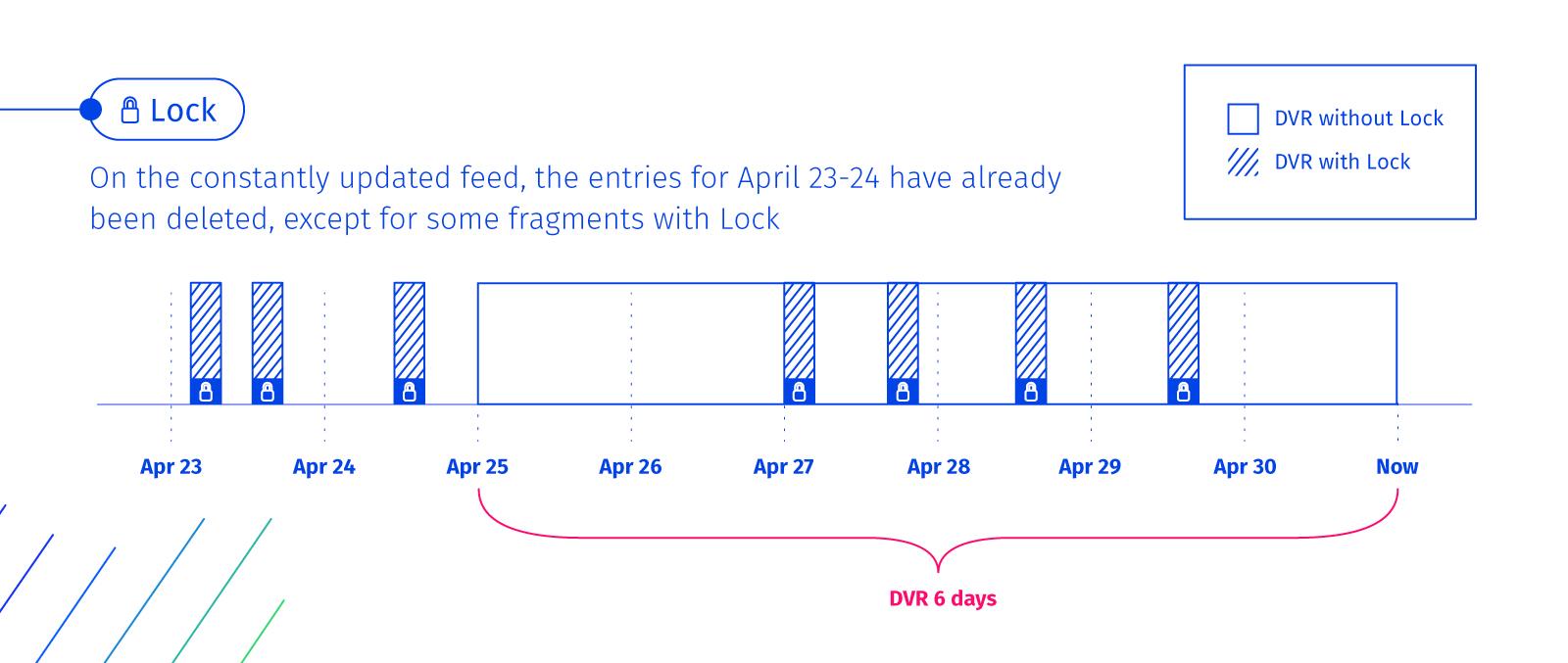 Lock

On the constantly updated feed, the entries for April 23-24 have already been deleted, except for some fragments with Lock

DVR without Lock
DVR with Lock

Apr 23
Apr 24
Apr 25
Apr 26
Apr 27
Apr 28
Apr 29
Apr 30
Now

DVR 6 days